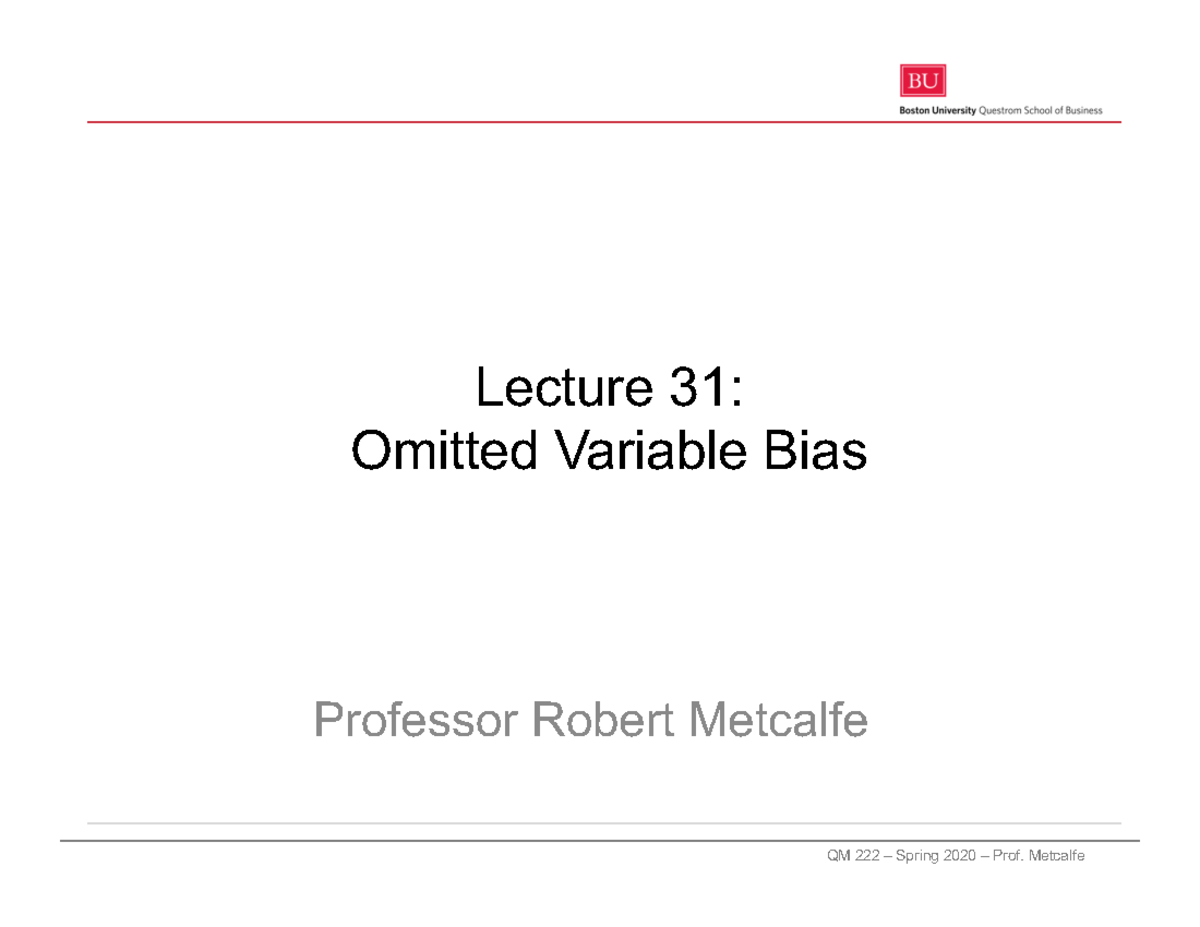 BU
Boston University Questrom School of Business

Lecture 31:
Omitted Variable Bias

Professor Robert Metcalfe

QM 222 – Spring 2020 – Prof. Metcalfe